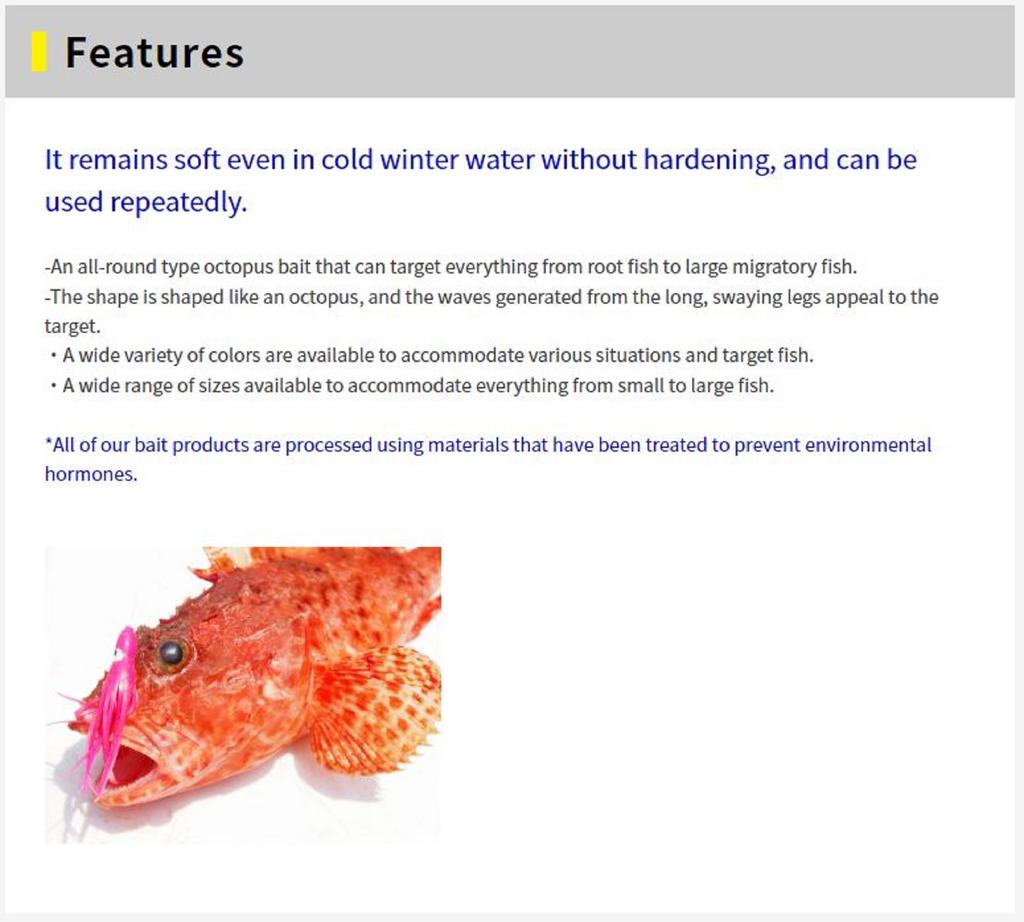 Features

It remains soft even in cold winter water without hardening, and can be used repeatedly.

-An all-round type octopus bait that can target everything from root fish to large migratory fish.
-The shape is shaped like an octopus, and the waves generated from the long, swaying legs appeal to the target.
・A wide variety of colors are available to accommodate various situations and target fish.
・A wide range of sizes available to accommodate everything from small to large fish.

*All of our bait products are processed using materials that have been treated to prevent environmental hormones.